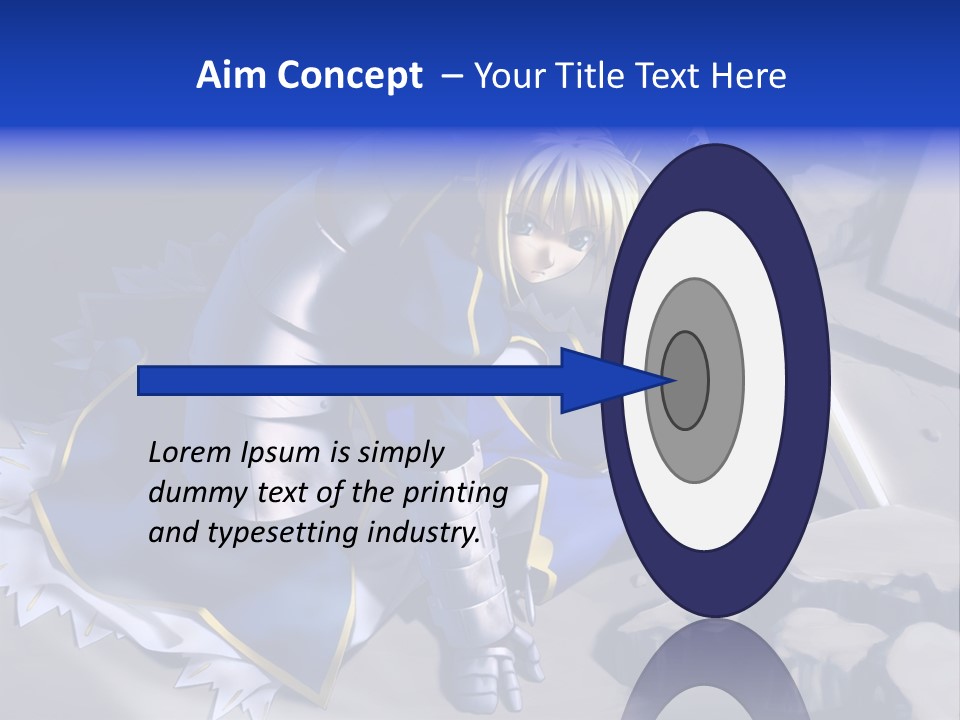 Aim Concept – Your Title Text Here

Lorem Ipsum is simply dummy text of the printing and typesetting industry.